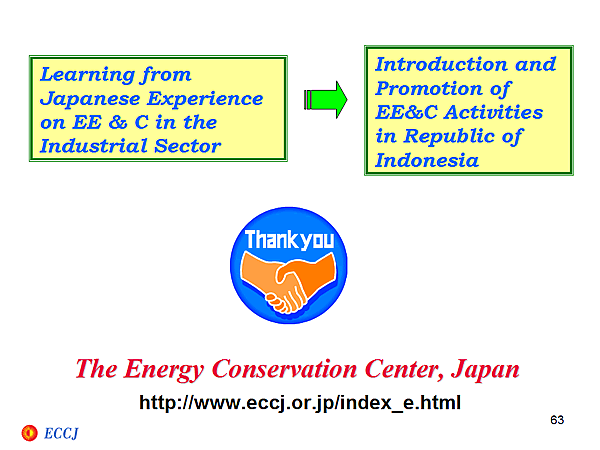 Learning from Japanese Experience on EE & C in the Industrial Sector

Introduction and Promotion of EE&C Activities in Republic of Indonesia

Thankyou

The Energy Conservation Center, Japan

http://www.eccj.or.jp/index_e.html

63

ECCJ